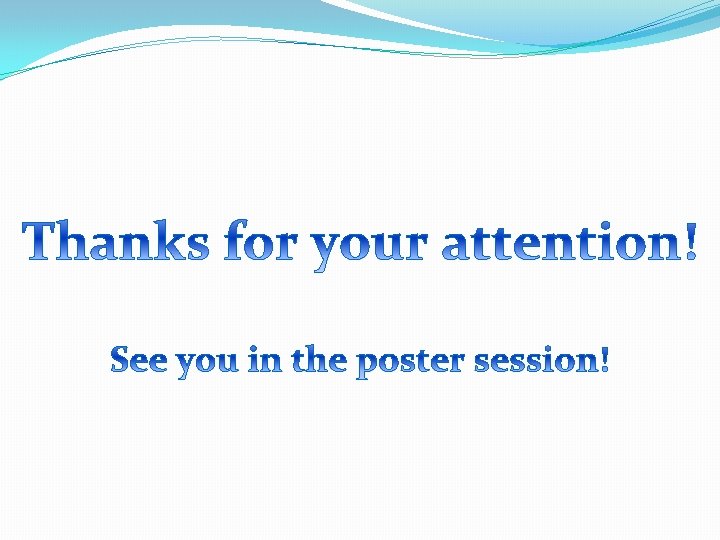 Thanks for your attention!

See you in the poster session!